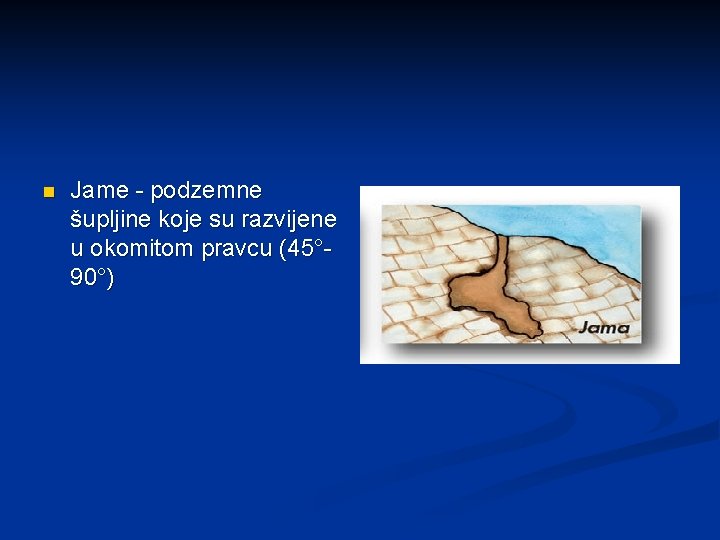 Jame - podzemne šupljine koje su razvijene u okomitom pravcu (45°-90°)

Jama